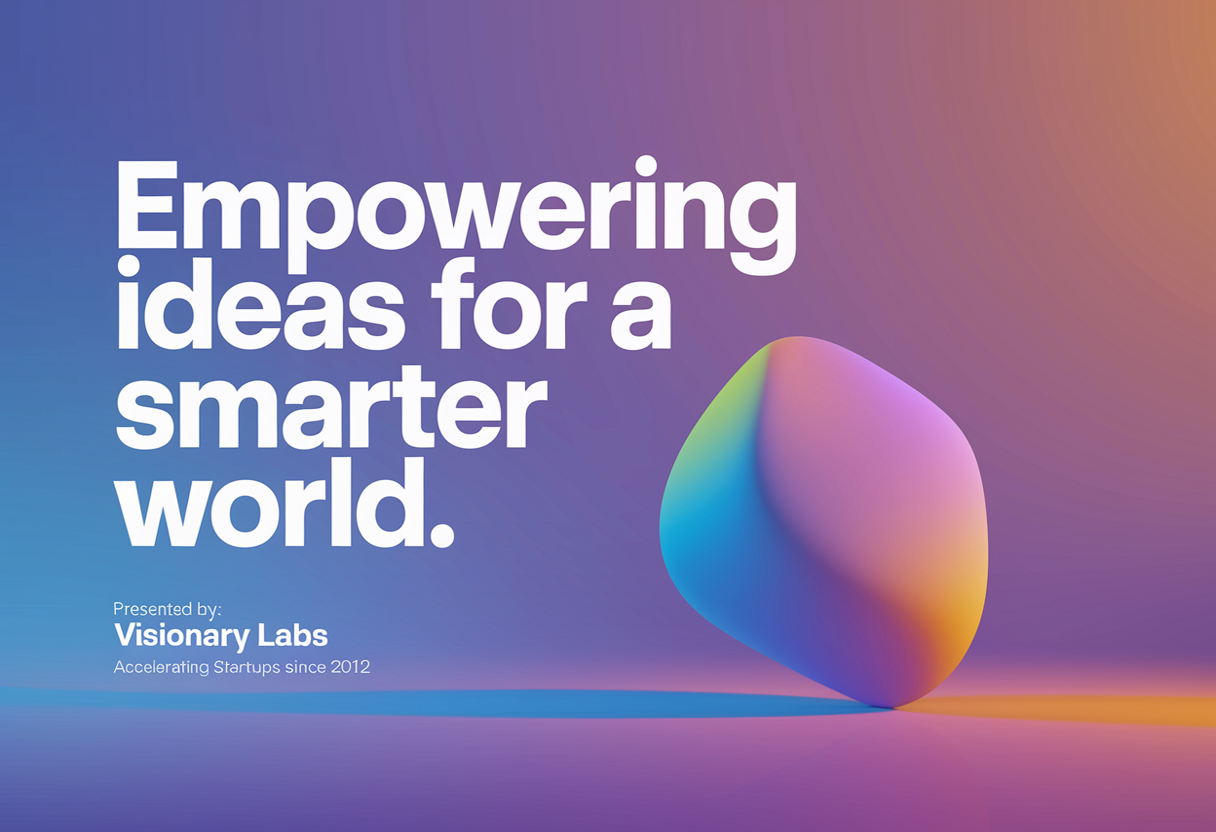 Empowering ideas for a smarter world.

Presented by:
Visionary Labs
Accelerating Startups since 2012